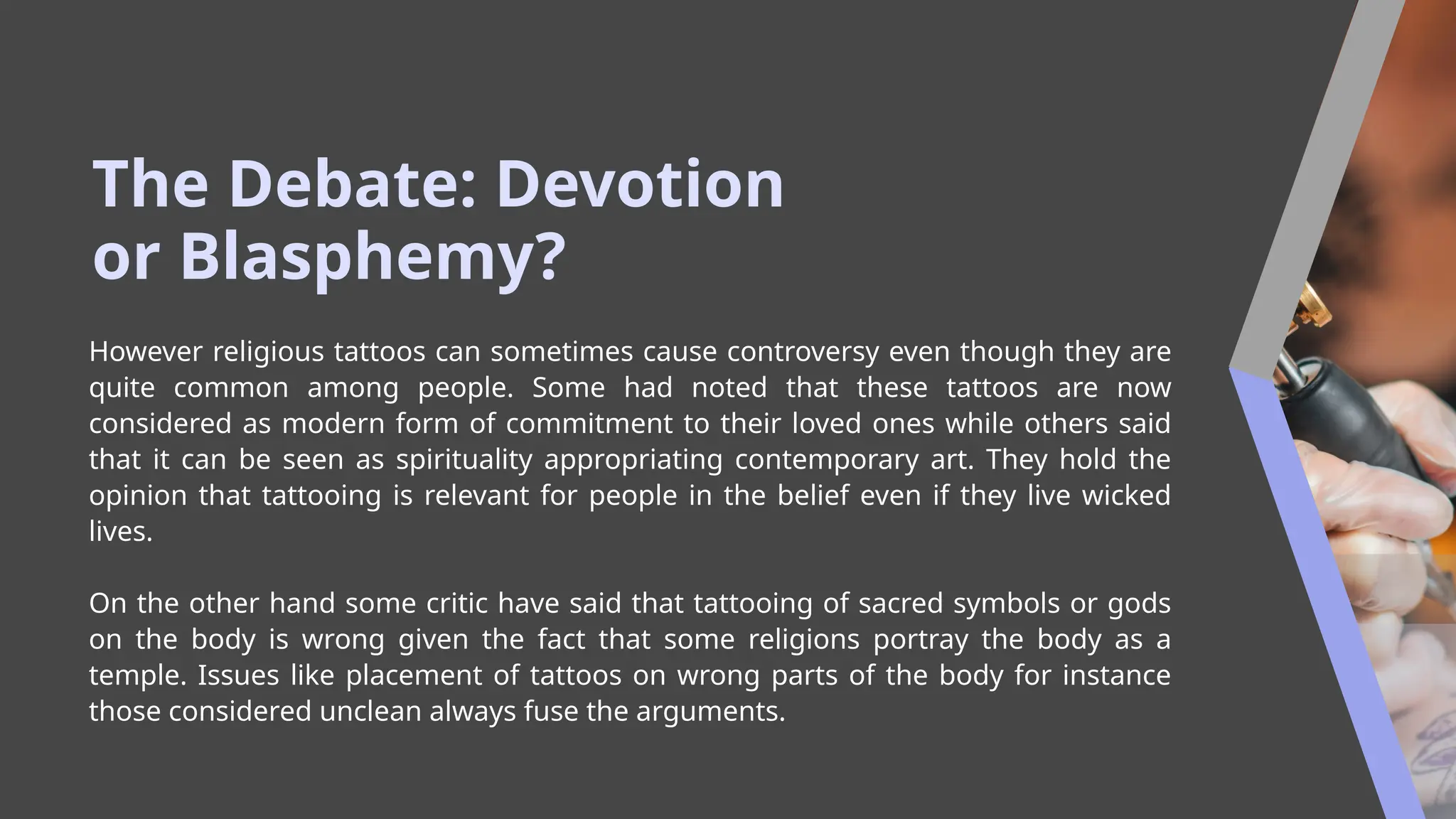 The Debate: Devotion or Blasphemy?

However religious tattoos can sometimes cause controversy even though they are quite common among people. Some had noted that these tattoos are now considered as modern form of commitment to their loved ones while others said that it can be seen as spirituality appropriating contemporary art. They hold the opinion that tattooing is relevant for people in the belief even if they live wicked lives.

On the other hand some critic have said that tattooing of sacred symbols or gods on the body is wrong given the fact that some religions portray the body as a temple. Issues like placement of tattoos on wrong parts of the body for instance those considered unclean always fuse the arguments.